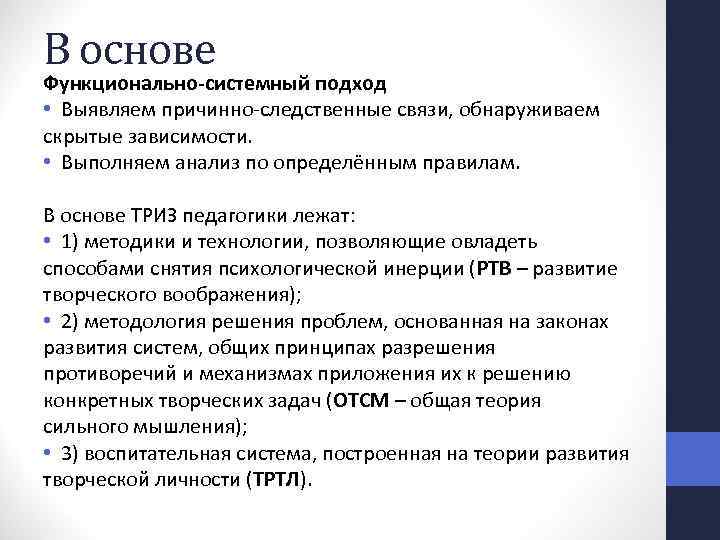 В основе

Функционально-системный подход
• Выявляем причинно-следственные связи, обнаруживаем скрытые зависимости.
• Выполняем анализ по определённым правилам.

В основе ТРИЗ педагогики лежат:
• 1) методики и технологии, позволяющие овладеть способами снятия психологической инерции (РТВ – развитие творческого воображения);
• 2) методология решения проблем, основанная на законах развития систем, общих принципах разрешения противоречий и механизмах приложения их к решению конкретных творческих задач (ОТСМ – общая теория сильного мышления);
• 3) воспитательная система, построенная на теории развития творческой личности (ТРТЛ).